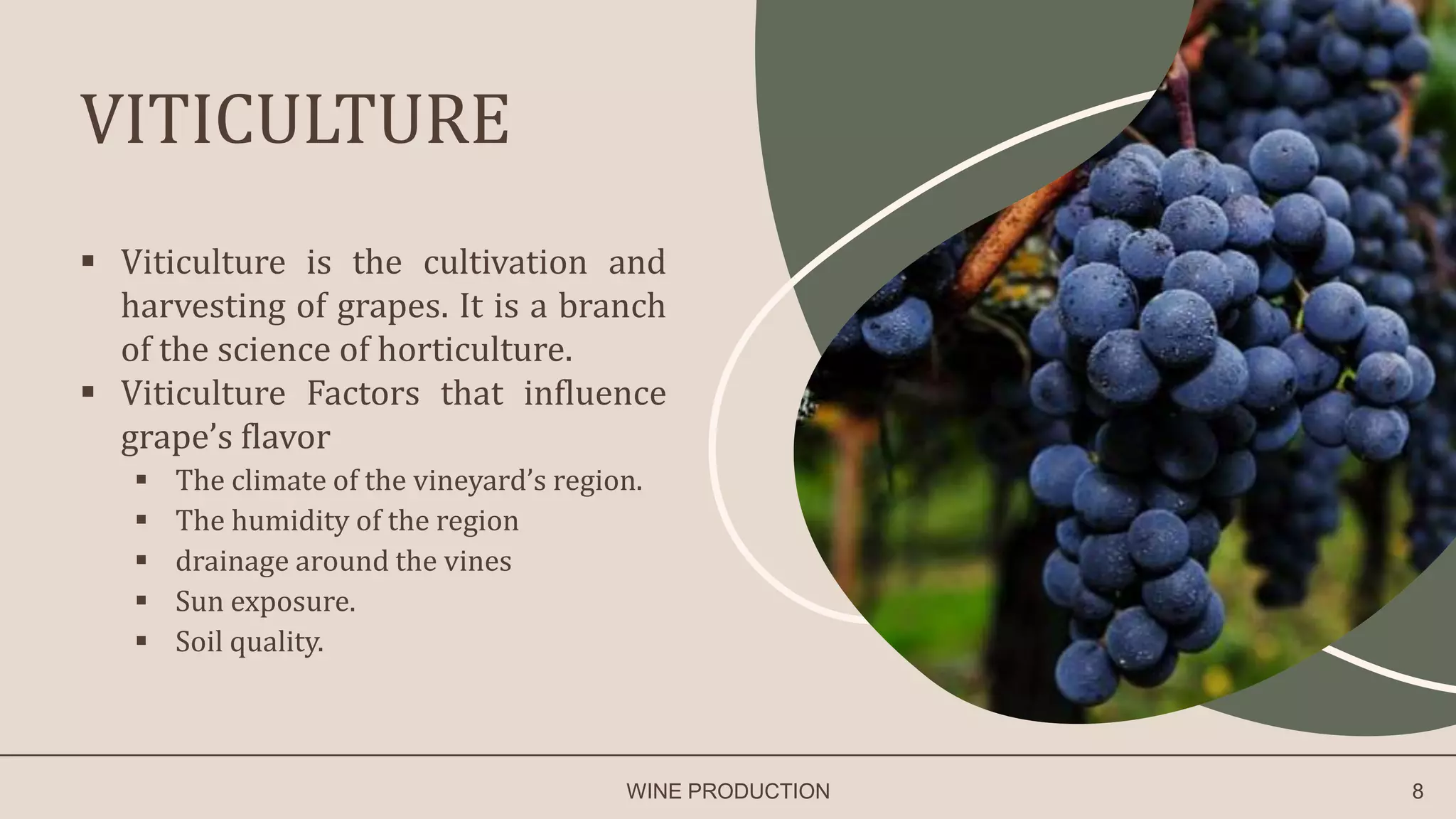 VITICULTURE

▪ Viticulture is the cultivation and harvesting of grapes. It is a branch of the science of horticulture.
▪ Viticulture Factors that influence grape’s flavor
▪ The climate of the vineyard’s region.
▪ The humidity of the region
▪ drainage around the vines
▪ Sun exposure.
▪ Soil quality.

WINE PRODUCTION

8